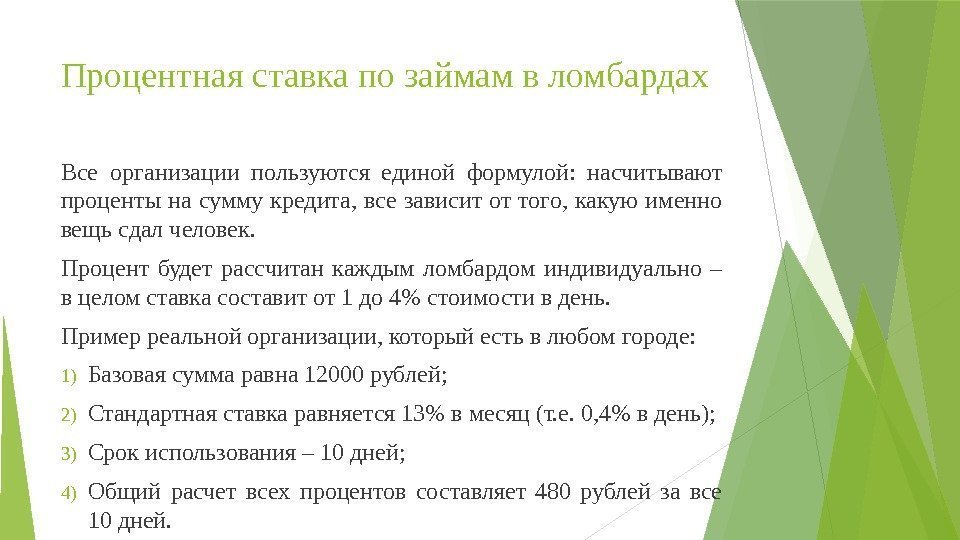 Процентная ставка по займам в ломбардах

Все организации пользуются единой формулой: насчитывают проценты на сумму кредита, все зависит от того, какую именно вещь сдал человек.

Процент будет рассчитан каждым ломбардом индивидуально – в целом ставка составит от 1 до 4% стоимости в день.

Пример реальной организации, который есть в любом городе:

1) Базовая сумма равна 12000 рублей;

2) Стандартная ставка равняется 13% в месяц (т.е. 0,4% в день);

3) Срок использования – 10 дней;

4) Общий расчет всех процентов составляет 480 рублей за все 10 дней.